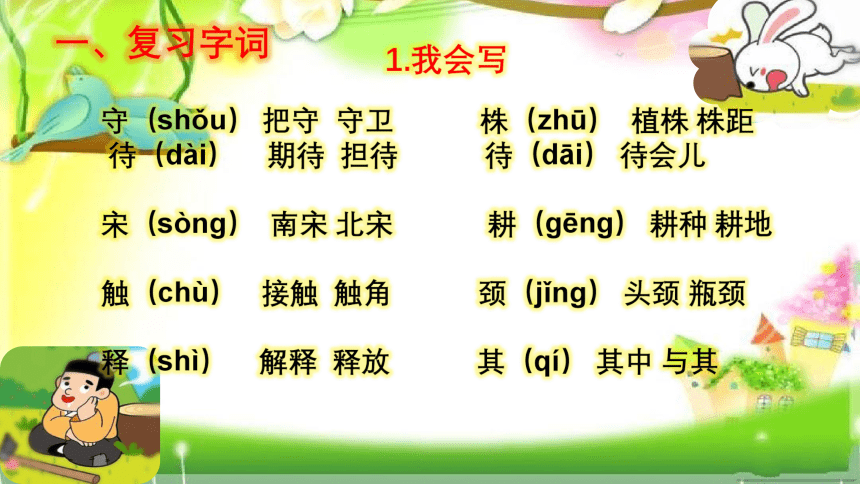 一、复习字词

1.我会写

守（shǒu） 把守 守卫

待（dài） 期待 担待

宋（sòng） 南宋 北宋

触（chù） 接触 触角

释（shì） 解释 释放

株（zhū） 植株 株距

待（dāi） 待会儿

耕（gēng） 耕种 耕地

颈（jǐng） 头颈 瓶颈

其（qí） 其中 与其